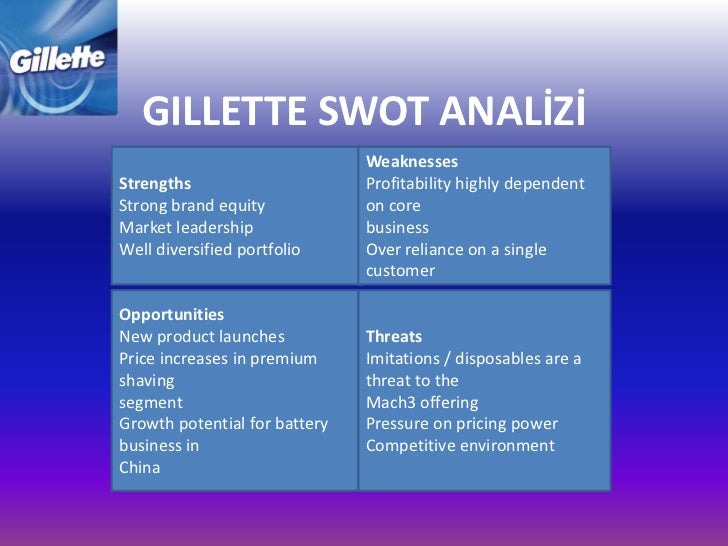 Gillette

GILLETTE SWOT ANALİZİ

| Strengths<br>Strong brand equity<br>Market leadership<br>Well diversified portfolio | Weaknesses<br>Profitability highly dependent on core<br>business<br>Over reliance on a single customer |
|---|---|
| Opportunities<br>New product launches<br>Price increases in premium shaving<br>segment<br>Growth potential for battery business in<br>China | Threats<br>Imitations / disposables are a threat to the<br>Mach3 offering<br>Pressure on pricing power<br>Competitive environment |